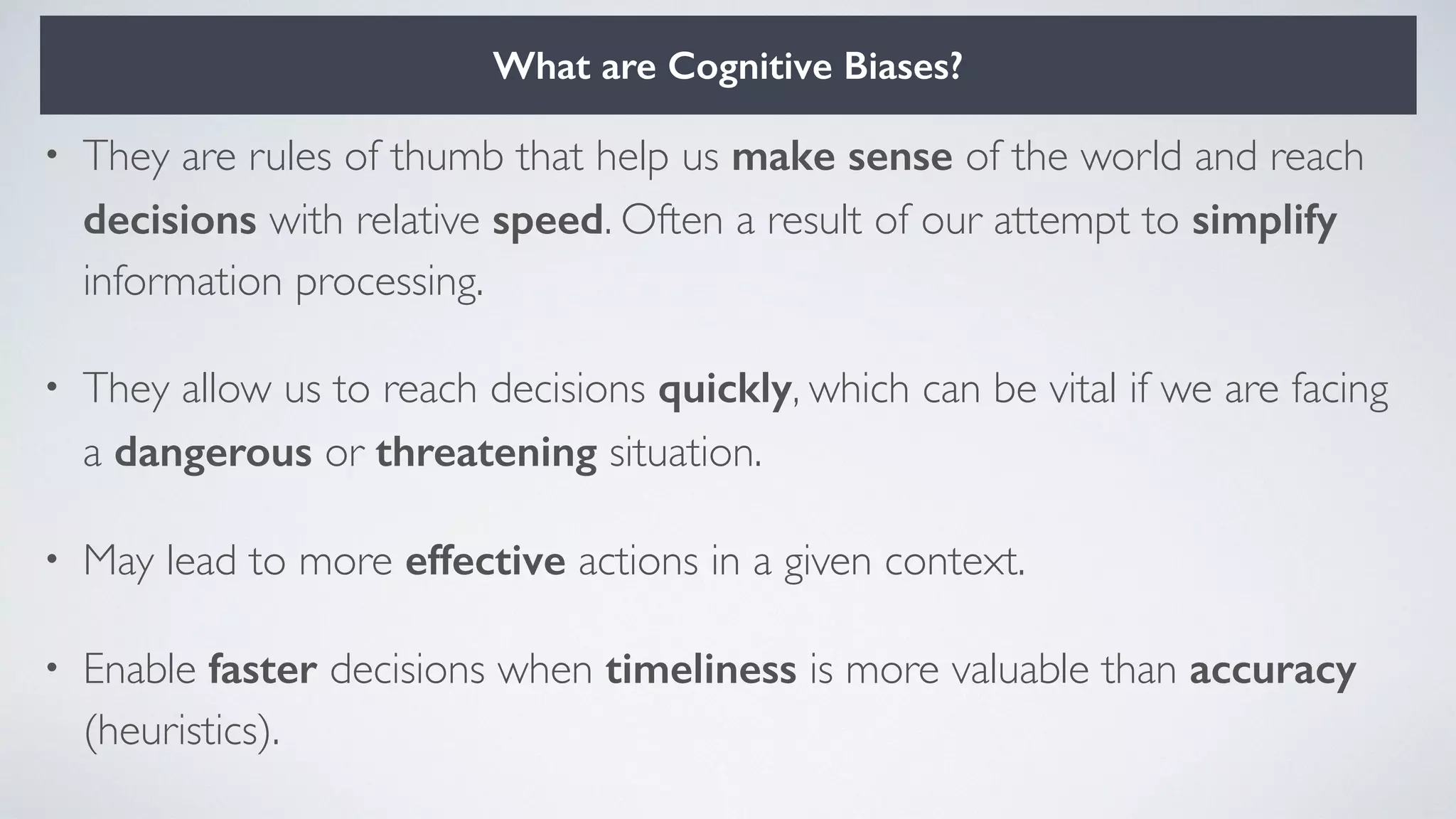 What are Cognitive Biases?

• They are rules of thumb that help us make sense of the world and reach decisions with relative speed. Often a result of our attempt to simplify information processing.

• They allow us to reach decisions quickly, which can be vital if we are facing a dangerous or threatening situation.

• May lead to more effective actions in a given context.

• Enable faster decisions when timeliness is more valuable than accuracy (heuristics).